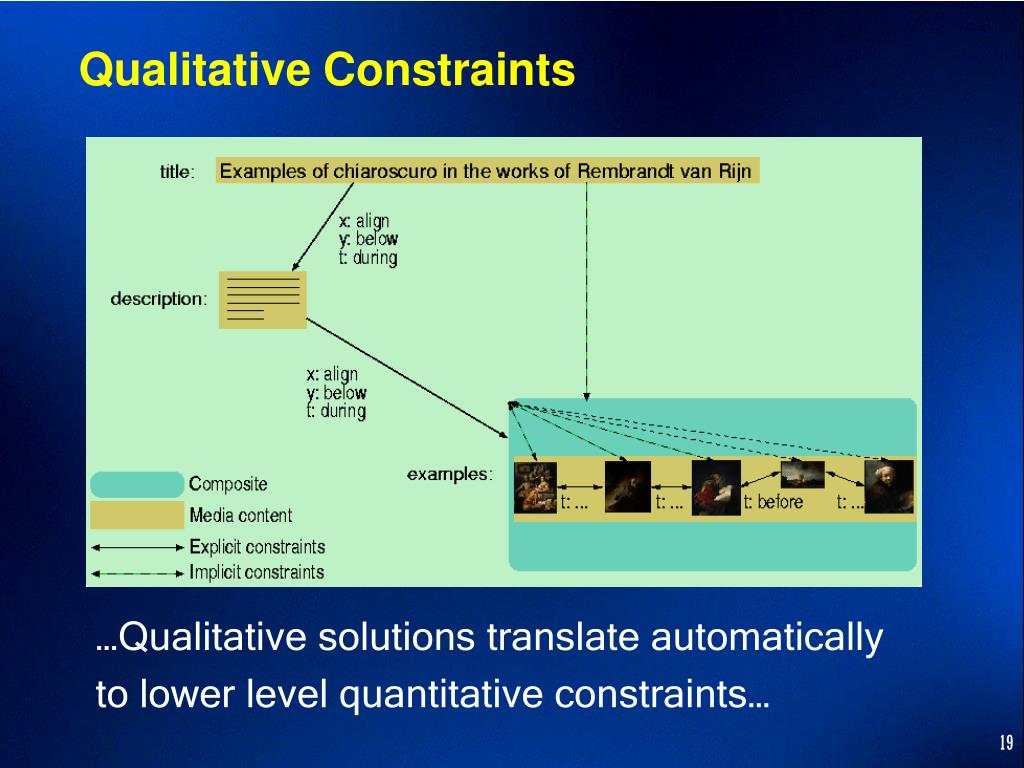 Qualitative Constraints

title: Examples of chiaroscuro in the works of Rembrandt van Rijn

x: align
y: below
t: during

description:

x: align
y: below
t: during

examples:

t: ...
t: ...
t: before
t: ...

Composite
Media content
Explicit constraints
Implicit constraints

…Qualitative solutions translate automatically to lower level quantitative constraints…

19